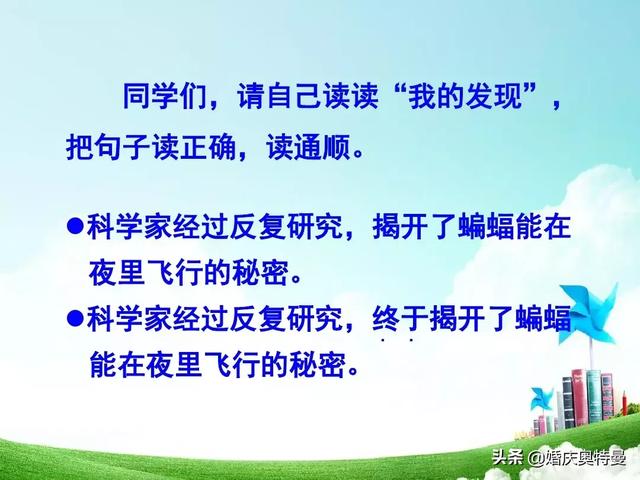 同学们，请自己读读“我的发现”，把句子读正确，读通顺。

●科学家经过反复研究，揭开了蝙蝠能在夜里飞行的秘密。

●科学家经过反复研究，终于揭开了蝙蝠能在夜里飞行的秘密。

头条 @婚庆奥特曼